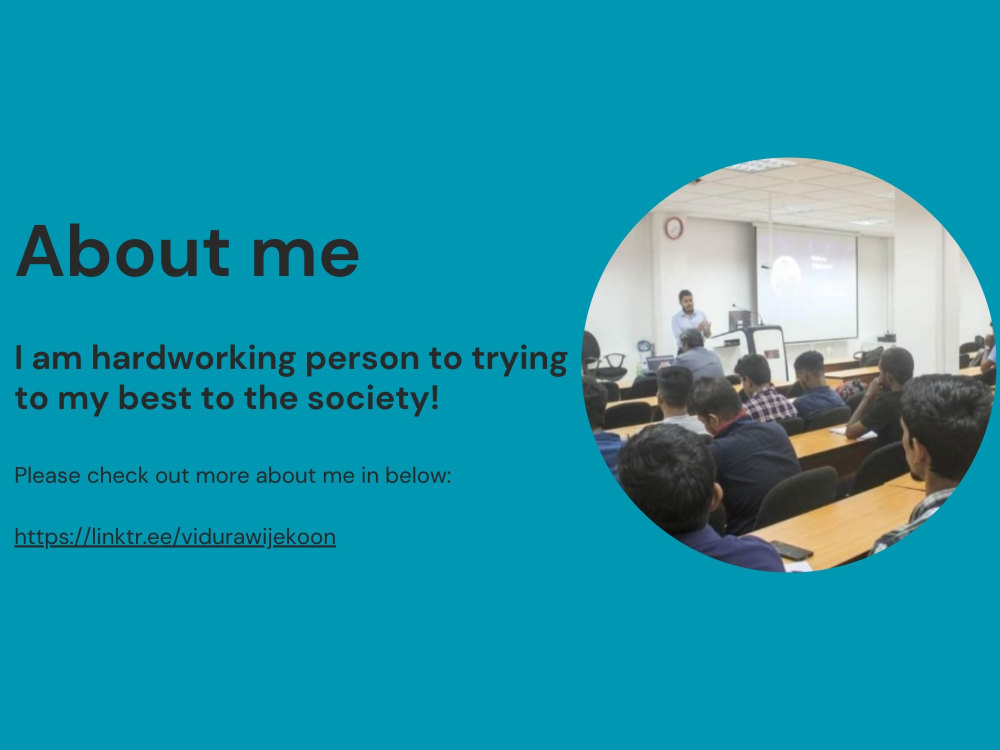 About me

I am hardworking person to trying to my best to the society!

Please check out more about me in below:

https://linktr.ee/vidurawijekoon